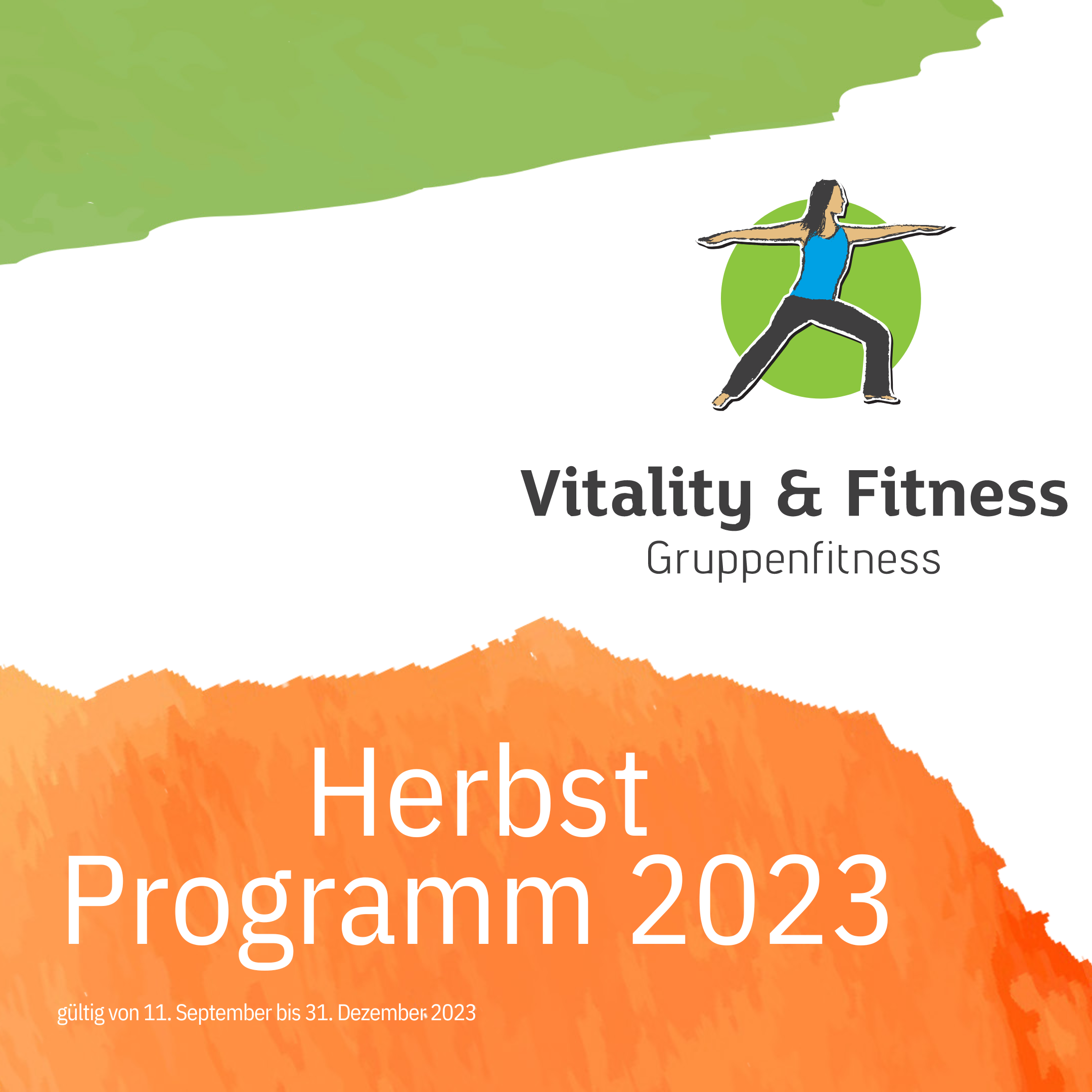 Vitality & Fitness
Gruppenfitness

Herbst
Programm 2023

gültig von 11. September bis 31. Dezember 2023